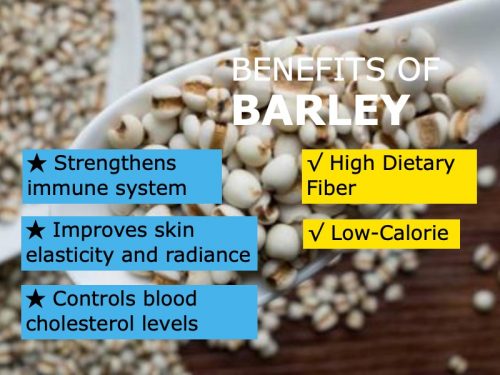 BENEFITS OF
BARLEY

★ Strengthens immune system

★ Improves skin elasticity and radiance

★ Controls blood cholesterol levels

√ High Dietary Fiber

√ Low-Calorie